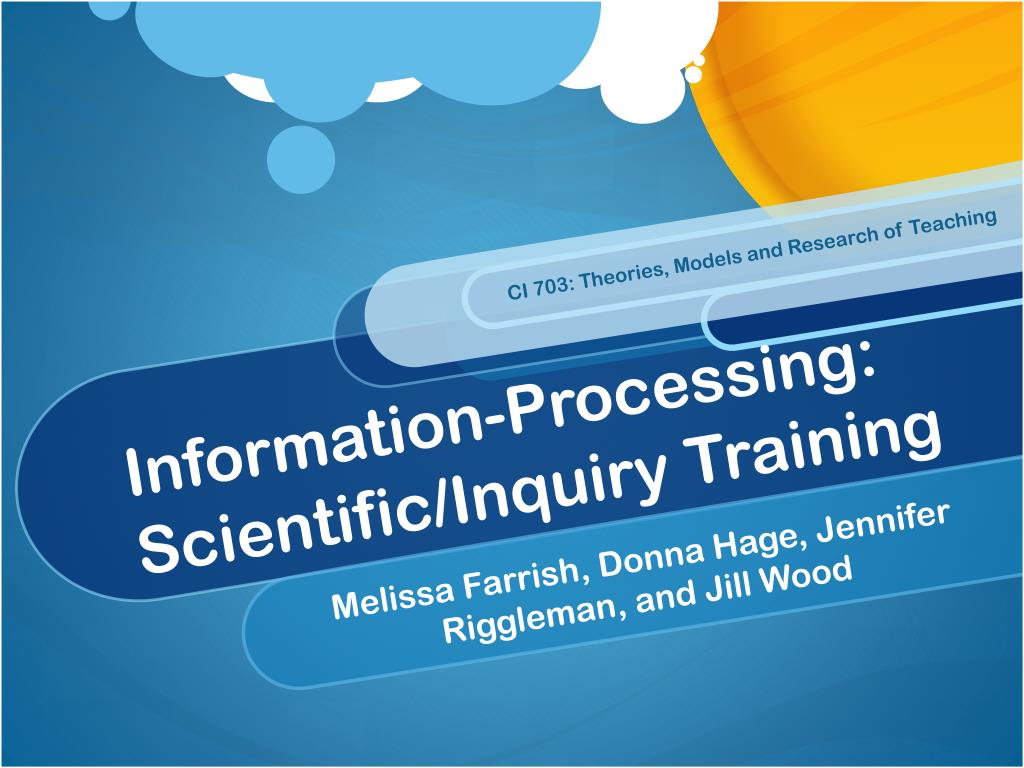 CI 703: Theories, Models and Research of Teaching

Information-Processing: Scientific/Inquiry Training

Melissa Farrish, Donna Hage, Jennifer Riggleman, and Jill Wood